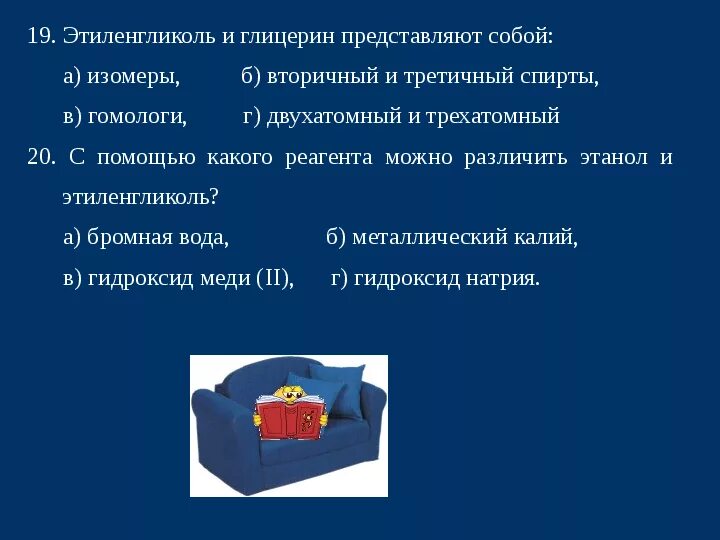 19. Этиленгликоль и глицерин представляют собой:

а) изомеры, б) вторичный и третичный спирты,

в) гомологи, г) двухатомный и трехатомный

20. С помощью какого реагента можно различить этанол и этиленгликоль?

а) бромная вода, б) металлический калий,

в) гидроксид меди (II), г) гидроксид натрия.